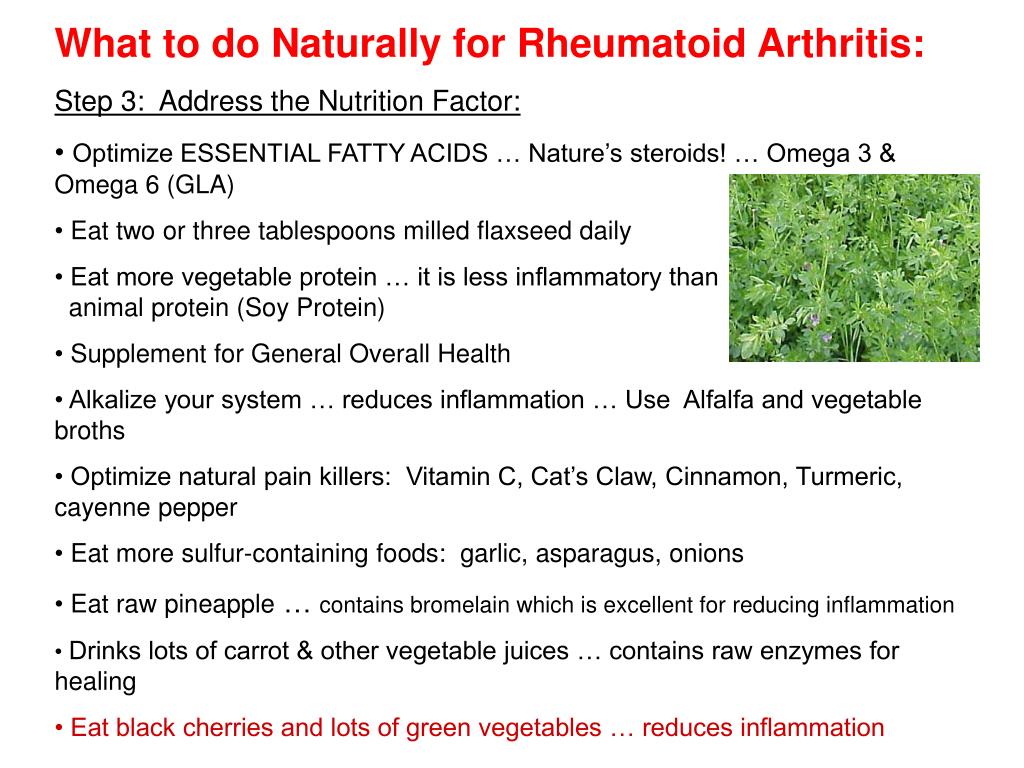 What to do Naturally for Rheumatoid Arthritis:

Step 3: Address the Nutrition Factor:

• Optimize ESSENTIAL FATTY ACIDS … Nature's steroids! … Omega 3 & Omega 6 (GLA)

• Eat two or three tablespoons milled flaxseed daily

• Eat more vegetable protein … it is less inflammatory than animal protein (Soy Protein)

• Supplement for General Overall Health

• Alkalize your system … reduces inflammation … Use Alfalfa and vegetable broths

• Optimize natural pain killers: Vitamin C, Cat's Claw, Cinnamon, Turmeric, cayenne pepper

• Eat more sulfur-containing foods: garlic, asparagus, onions

• Eat raw pineapple … contains bromelain which is excellent for reducing inflammation

• Drinks lots of carrot & other vegetable juices … contains raw enzymes for healing

• Eat black cherries and lots of green vegetables … reduces inflammation